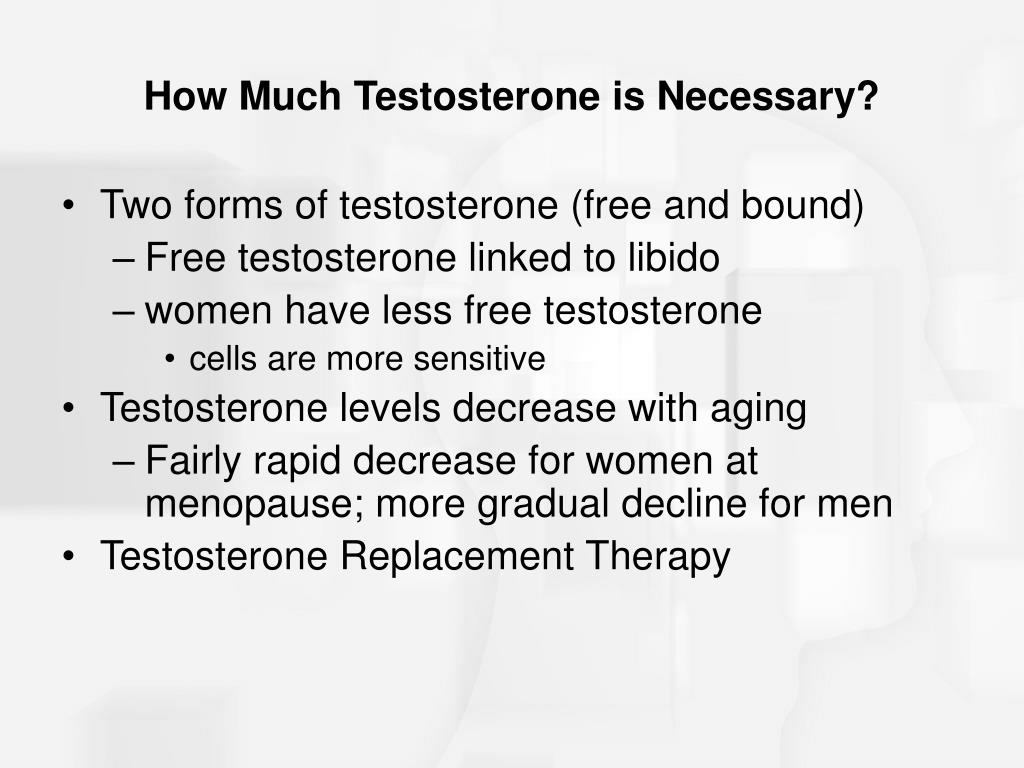 How Much Testosterone is Necessary?

• Two forms of testosterone (free and bound)
– Free testosterone linked to libido
– women have less free testosterone
• cells are more sensitive
• Testosterone levels decrease with aging
– Fairly rapid decrease for women at menopause; more gradual decline for men
• Testosterone Replacement Therapy